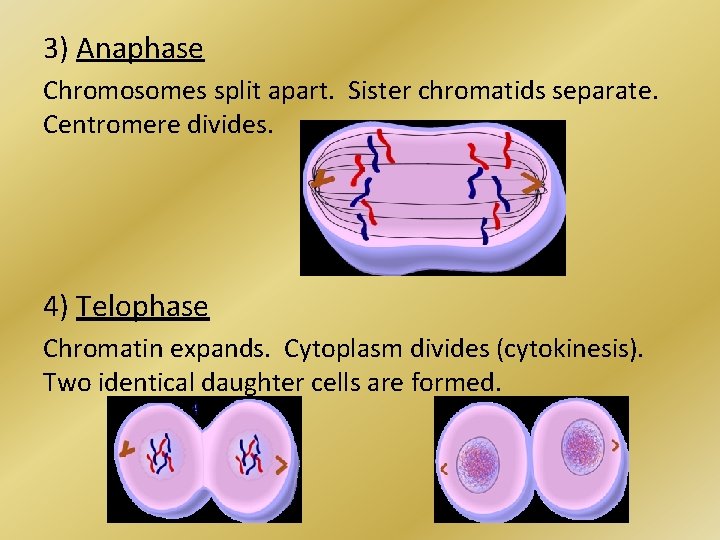 3) Anaphase

Chromosomes split apart. Sister chromatids separate. Centromere divides.

4) Telophase

Chromatin expands. Cytoplasm divides (cytokinesis). Two identical daughter cells are formed.